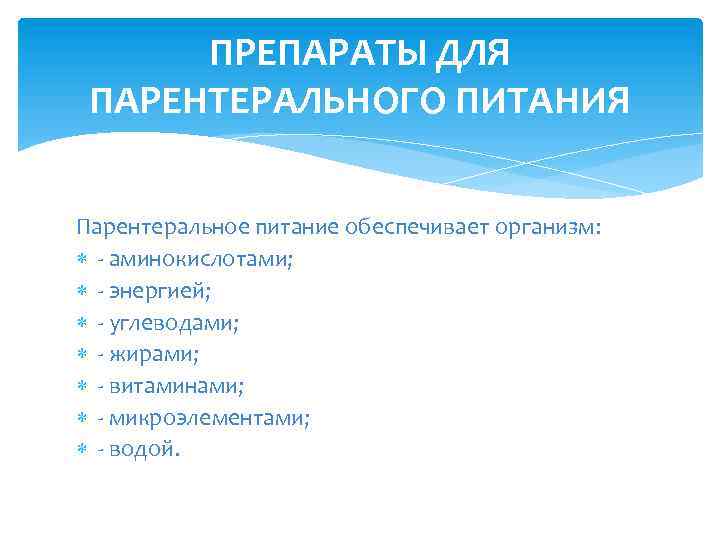 ПРЕПАРАТЫ ДЛЯ ПАРЕНТЕРАЛЬНОГО ПИТАНИЯ

Парентеральное питание обеспечивает организм:
- аминокислотами;
- энергией;
- углеводами;
- жирами;
- витаминами;
- микроэлементами;
- водой.